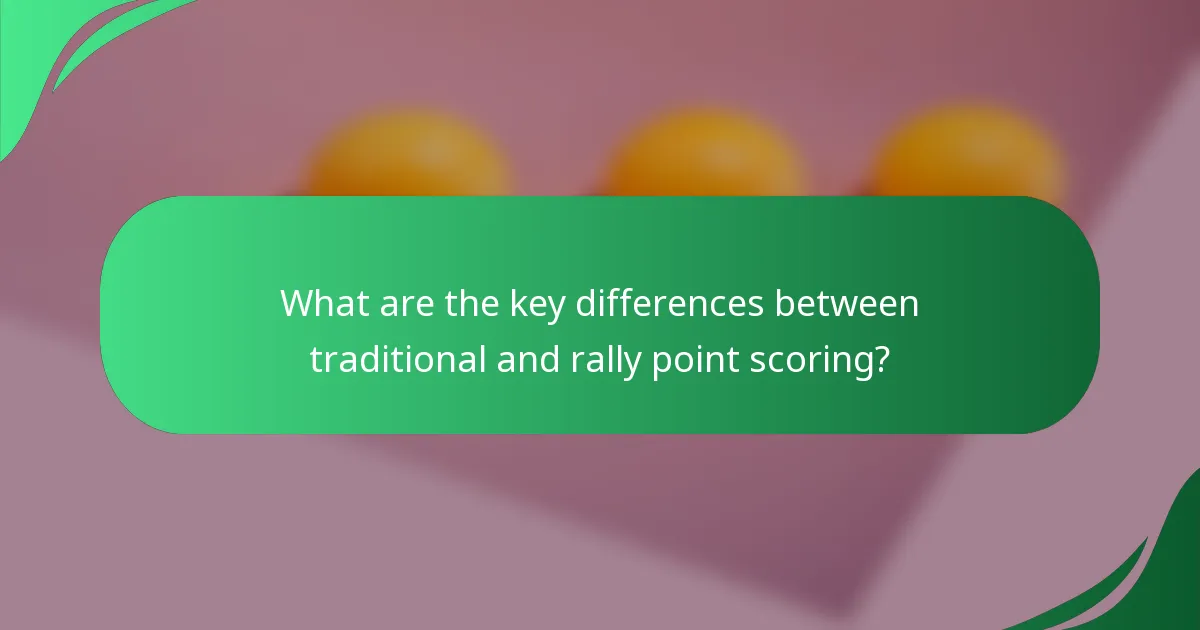 What are the key differences between traditional and rally point scoring?